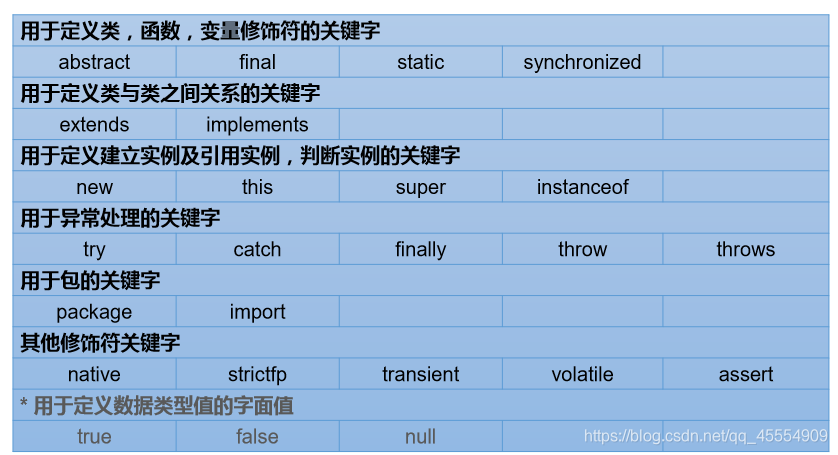 | 用于定义类，函数，变量修饰符的关键字 | | | | |
|---|---|---|---|---|
| abstract | final | static | synchronized | |
| 用于定义类与类之间关系的关键字 | | | | |
| extends | implements | | | |
| 用于定义建立实例及引用实例，判断实例的关键字 | | | | |
| new | this | super | instanceof | |
| 用于异常处理的关键字 | | | | |
| try | catch | finally | throw | throws |
| 用于包的关键字 | | | | |
| package | import | | | |
| 其他修饰符关键字 | | | | |
| native | strictfp | transient | volatile | assert |
| * 用于定义数据类型值的字面值 | | | | |
| true | false | null | | |

https://blog.csdn.net/qq_45554909